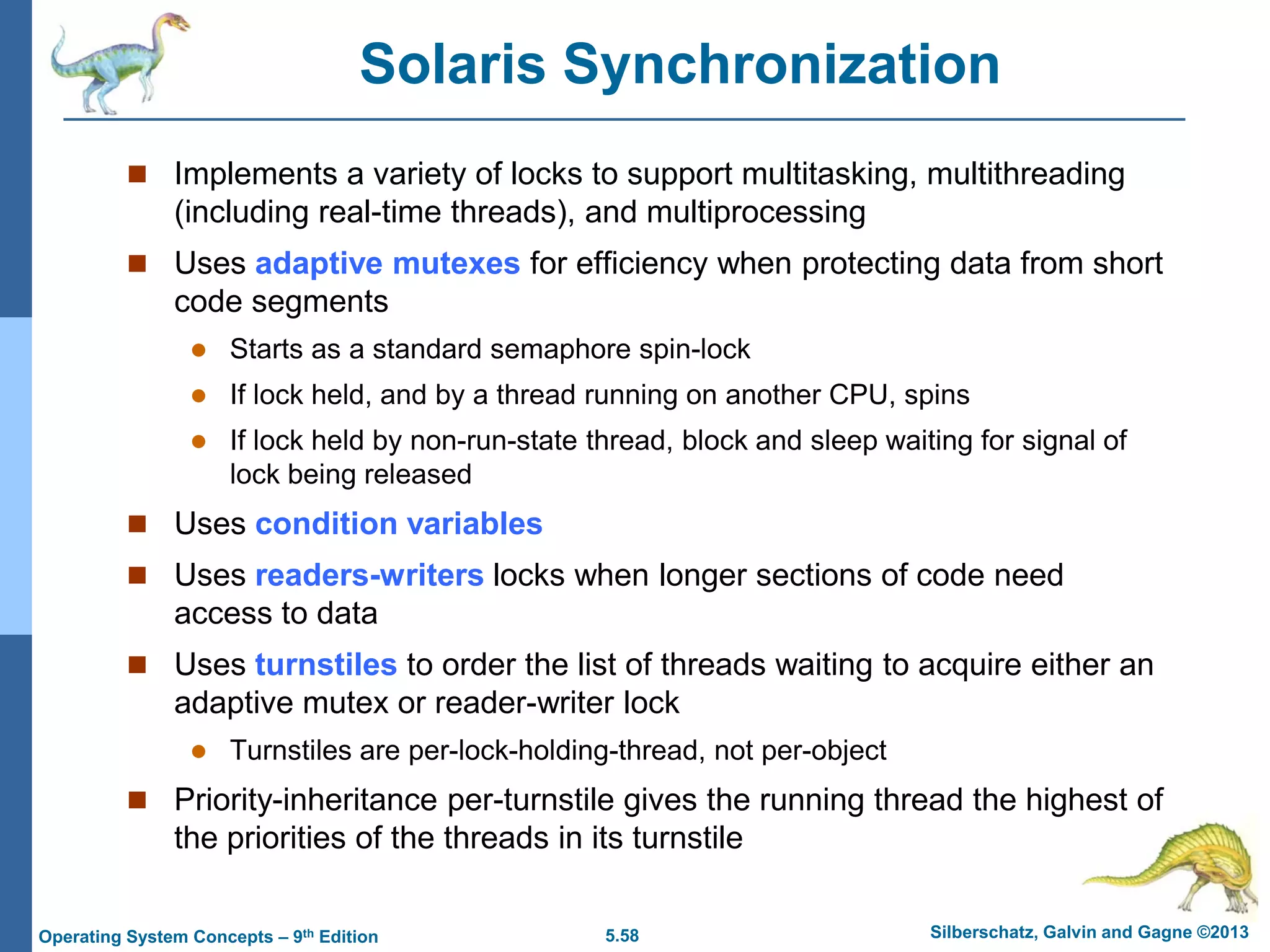 Solaris Synchronization

Implements a variety of locks to support multitasking, multithreading (including real-time threads), and multiprocessing

Uses adaptive mutexes for efficiency when protecting data from short code segments

Starts as a standard semaphore spin-lock

If lock held, and by a thread running on another CPU, spins

If lock held by non-run-state thread, block and sleep waiting for signal of lock being released

Uses condition variables

Uses readers-writers locks when longer sections of code need access to data

Uses turnstiles to order the list of threads waiting to acquire either an adaptive mutex or reader-writer lock

Turnstiles are per-lock-holding-thread, not per-object

Priority-inheritance per-turnstile gives the running thread the highest of the priorities of the threads in its turnstile

Operating System Concepts – 9$^{th}$ Edition

5.58

Silberschatz, Galvin and Gagne ©2013